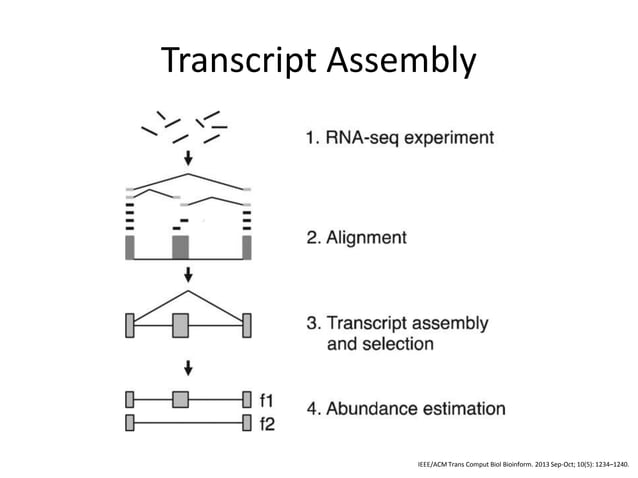 Transcript Assembly

1. RNA-seq experiment

2. Alignment

3. Transcript assembly and selection

f1

f2

4. Abundance estimation

IEEE/ACM Trans Comput Biol Bioinform. 2013 Sep-Oct; 10(5): 1234–1240.